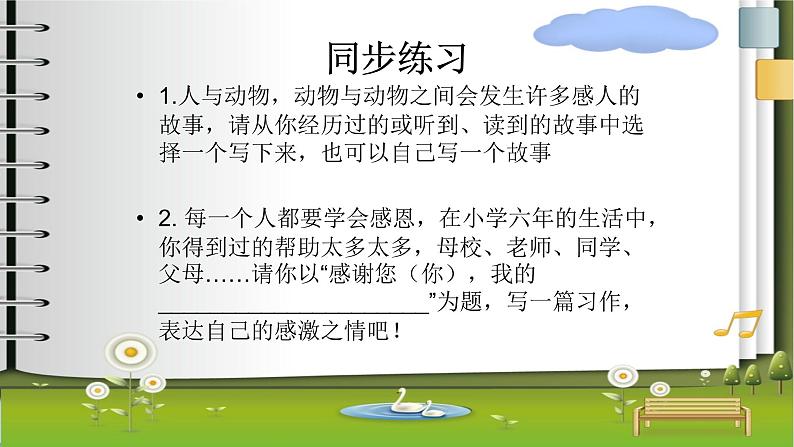 同步练习

• 1.人与动物，动物与动物之间会发生许多感人的故事，请从你经历过的或听到、读到的故事中选择一个写下来，也可以自己写一个故事

• 2. 每一个人都要学会感恩，在小学六年的生活中，你得到过的帮助太多太多，母校、老师、同学、父母……请你以“感谢您（你），我的______________________”为题，写一篇习作，表达自己的感激之情吧！